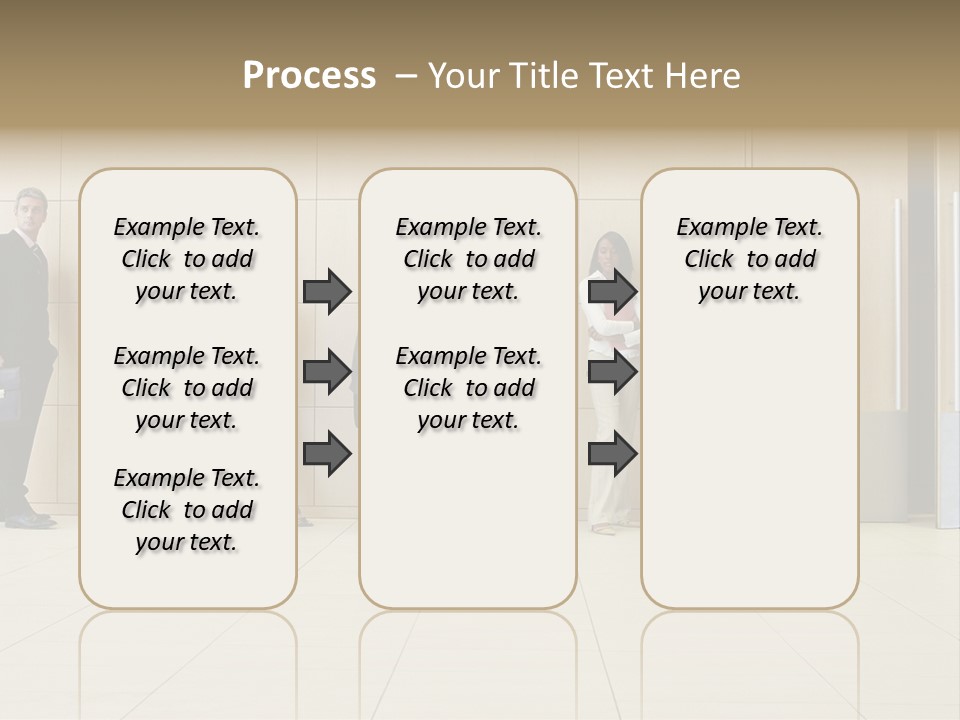 Process – Your Title Text Here

Example Text. Click to add your text.

Example Text. Click to add your text.

Example Text. Click to add your text.

Example Text. Click to add your text.

Example Text. Click to add your text.

Example Text. Click to add your text.